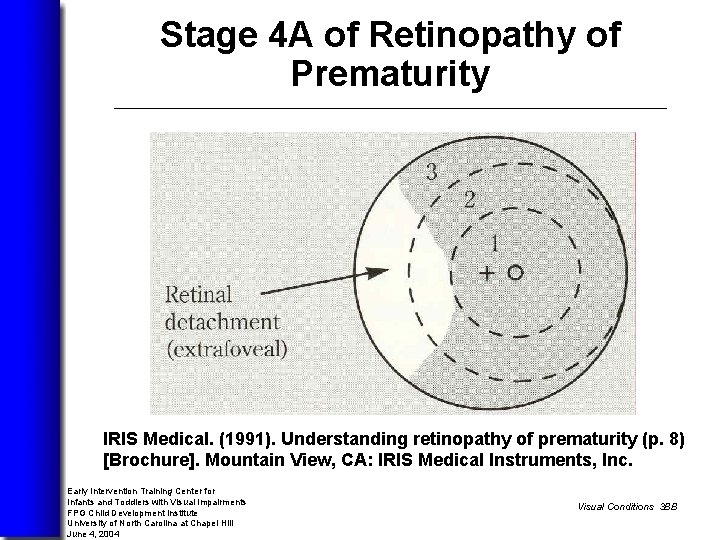 Stage 4A of Retinopathy of Prematurity

3

2

1

Retinal detachment (extrafoveal)

IRIS Medical. (1991). Understanding retinopathy of prematurity (p. 8) [Brochure]. Mountain View, CA: IRIS Medical Instruments, Inc.

Early Intervention Training Center for Infants and Toddlers with Visual Impairments
FPG Child Development Institute
University of North Carolina at Chapel Hill
June 4, 2004

Visual Conditions 3BB